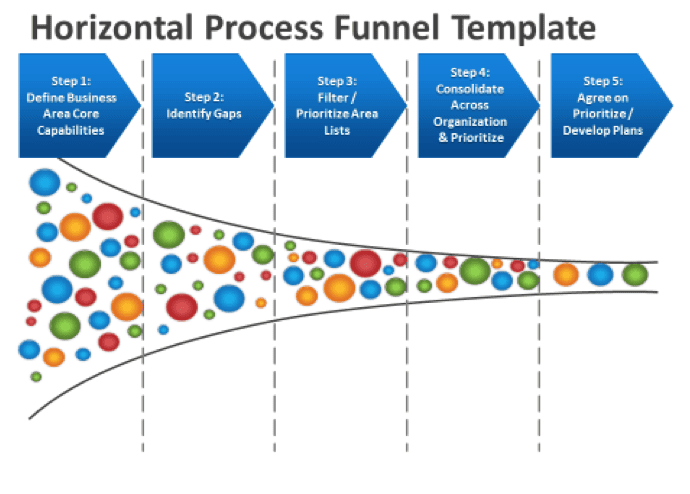 Horizontal Process Funnel Template

Step 1: Define Business Area Core Capabilities

Step 2: Identify Gaps

Step 3: Filter / Prioritize Area Lists

Step 4: Consolidate Across Organization & Prioritize

Step 5: Agree on Prioritize / Develop Plans